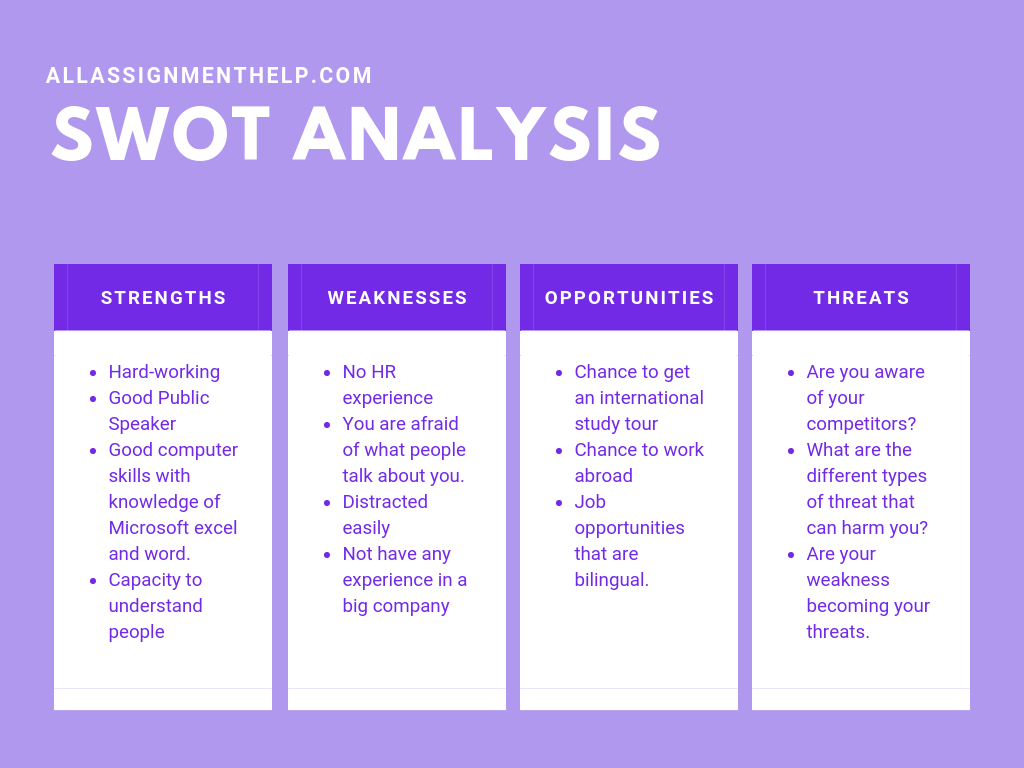 ALLASSIGNMENTHELP.COM

SWOT ANALYSIS

STRENGTHS

- Hard-working
- Good Public Speaker
- Good computer skills with knowledge of Microsoft excel and word.
- Capacity to understand people

WEAKNESSES

- No HR experience
- You are afraid of what people talk about you.
- Distracted easily
- Not have any experience in a big company

OPPORTUNITIES

- Chance to get an international study tour
- Chance to work abroad
- Job opportunities that are bilingual.

THREATS

- Are you aware of your competitors?
- What are the different types of threat that can harm you?
- Are your weakness becoming your threats.